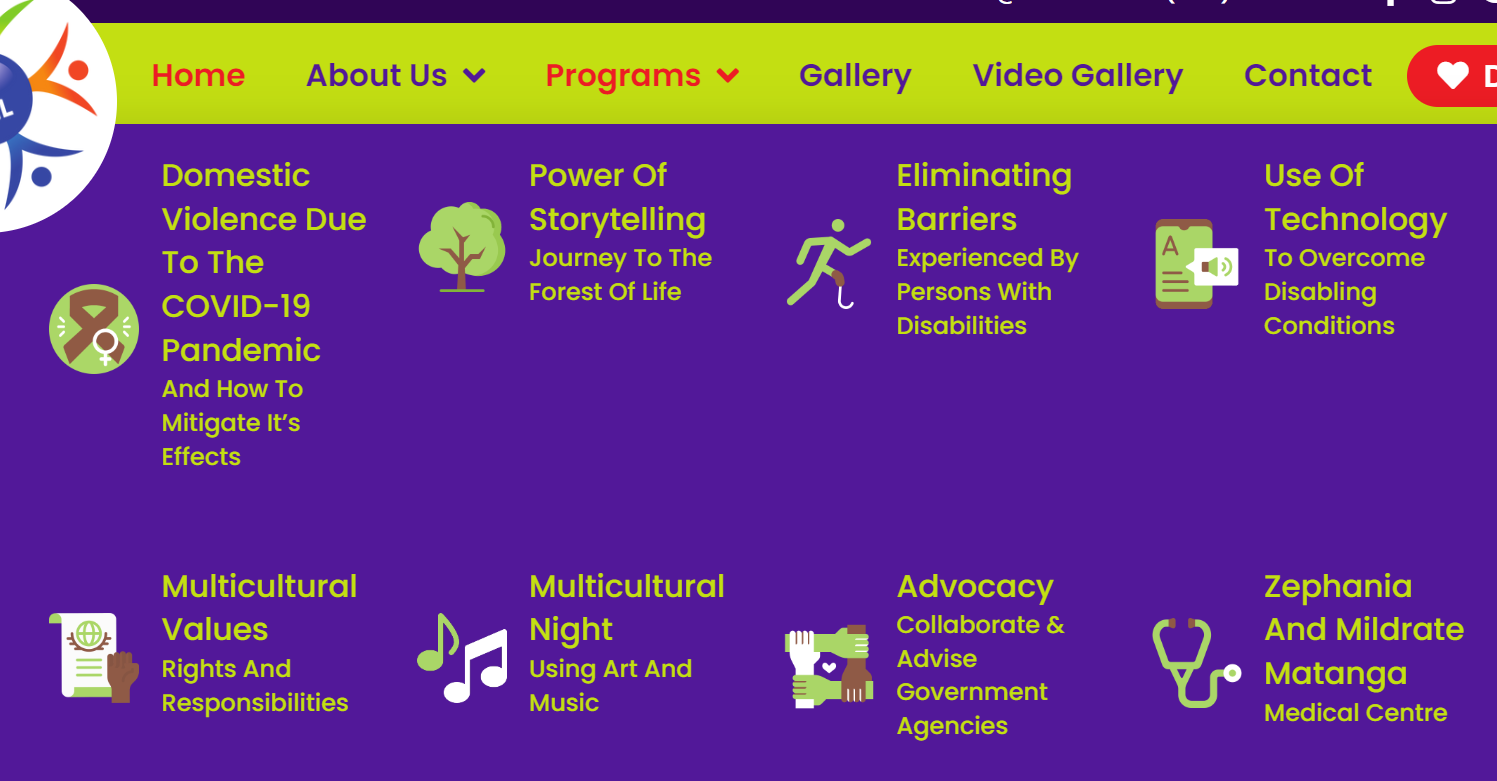 Home About Us Programs Gallery Video Gallery Contact D

Domestic Violence Due To The COVID-19 Pandemic
And How To Mitigate It's Effects

Power Of Storytelling
Journey To The Forest Of Life

Eliminating Barriers
Experienced By Persons With Disabilities

Use Of Technology
To Overcome Disabling Conditions

Multicultural Values
Rights And Responsibilities

Multicultural Night
Using Art And Music

Advocacy
Collaborate & Advise Government Agencies

Zephania And Mildrate Matanga
Medical Centre